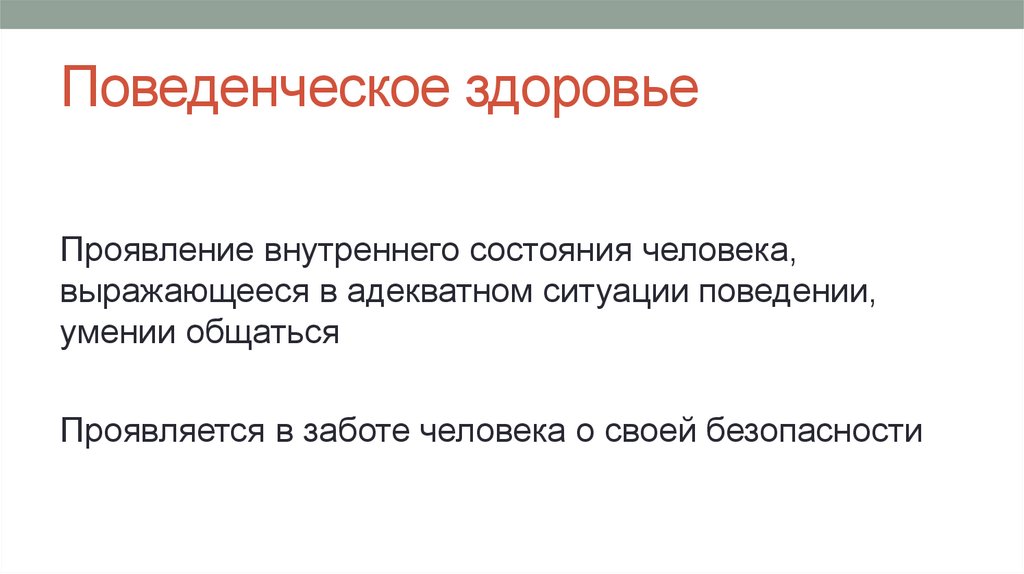 Поведенческое здоровье

Проявление внутреннего состояния человека, выражающееся в адекватном ситуации поведении, умении общаться

Проявляется в заботе человека о своей безопасности